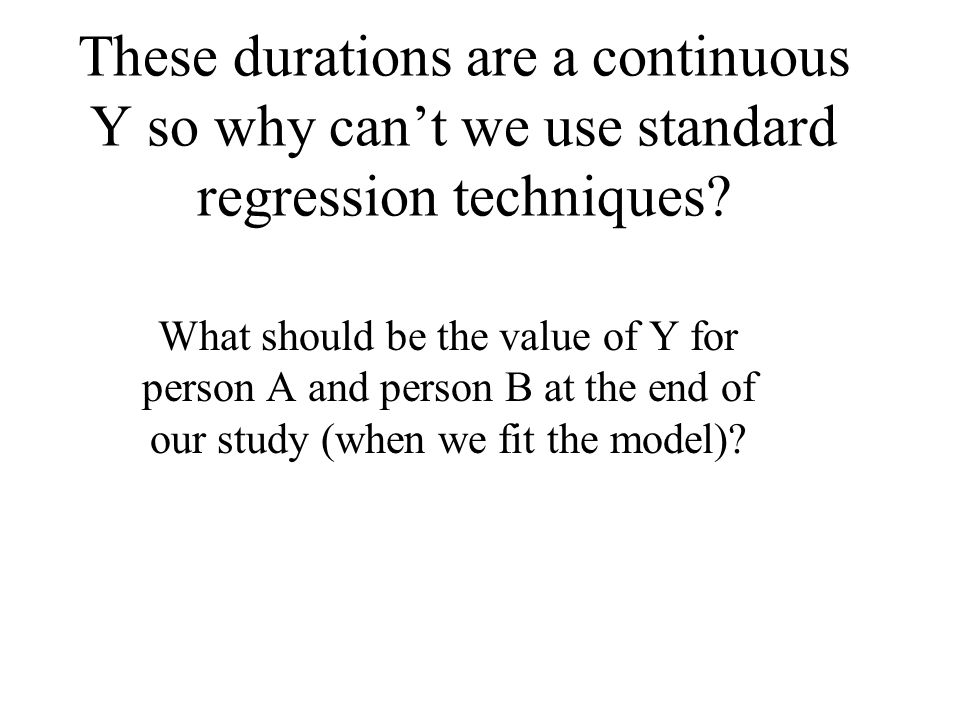 These durations are a continuous Y so why can’t we use standard regression techniques?

What should be the value of Y for person A and person B at the end of our study (when we fit the model)?